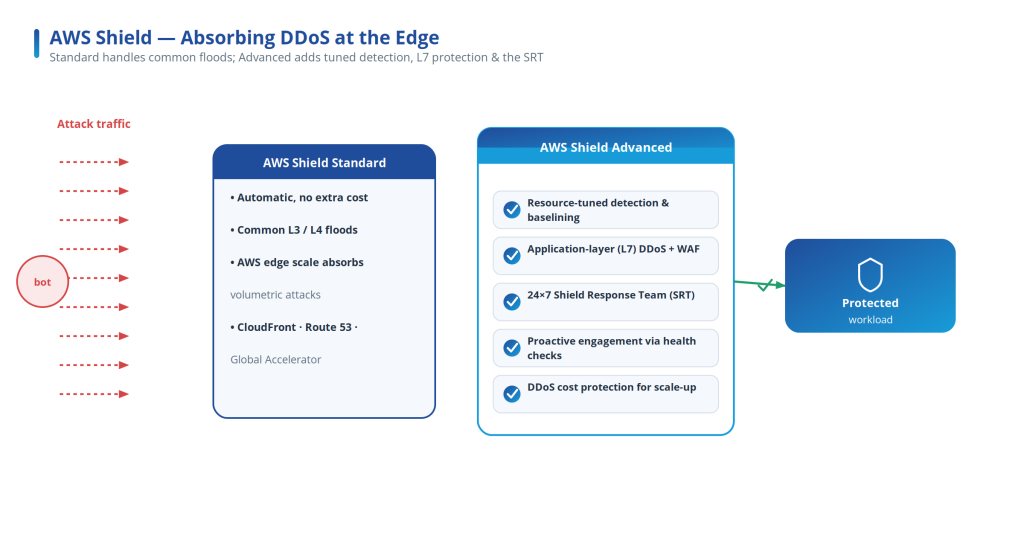 AWS Shield — Absorbing DDoS at the Edge
Standard handles common floods; Advanced adds tuned detection, L7 protection & the SRT

Attack traffic

bot

AWS Shield Standard

• Automatic, no extra cost

• Common L3 / L4 floods

• AWS edge scale absorbs

volumetric attacks

• CloudFront · Route 53 ·

Global Accelerator

AWS Shield Advanced

Resource-tuned detection & baselining

Application-layer (L7) DDoS + WAF

24×7 Shield Response Team (SRT)

Proactive engagement via health checks

DDoS cost protection for scale-up

Protected
workload